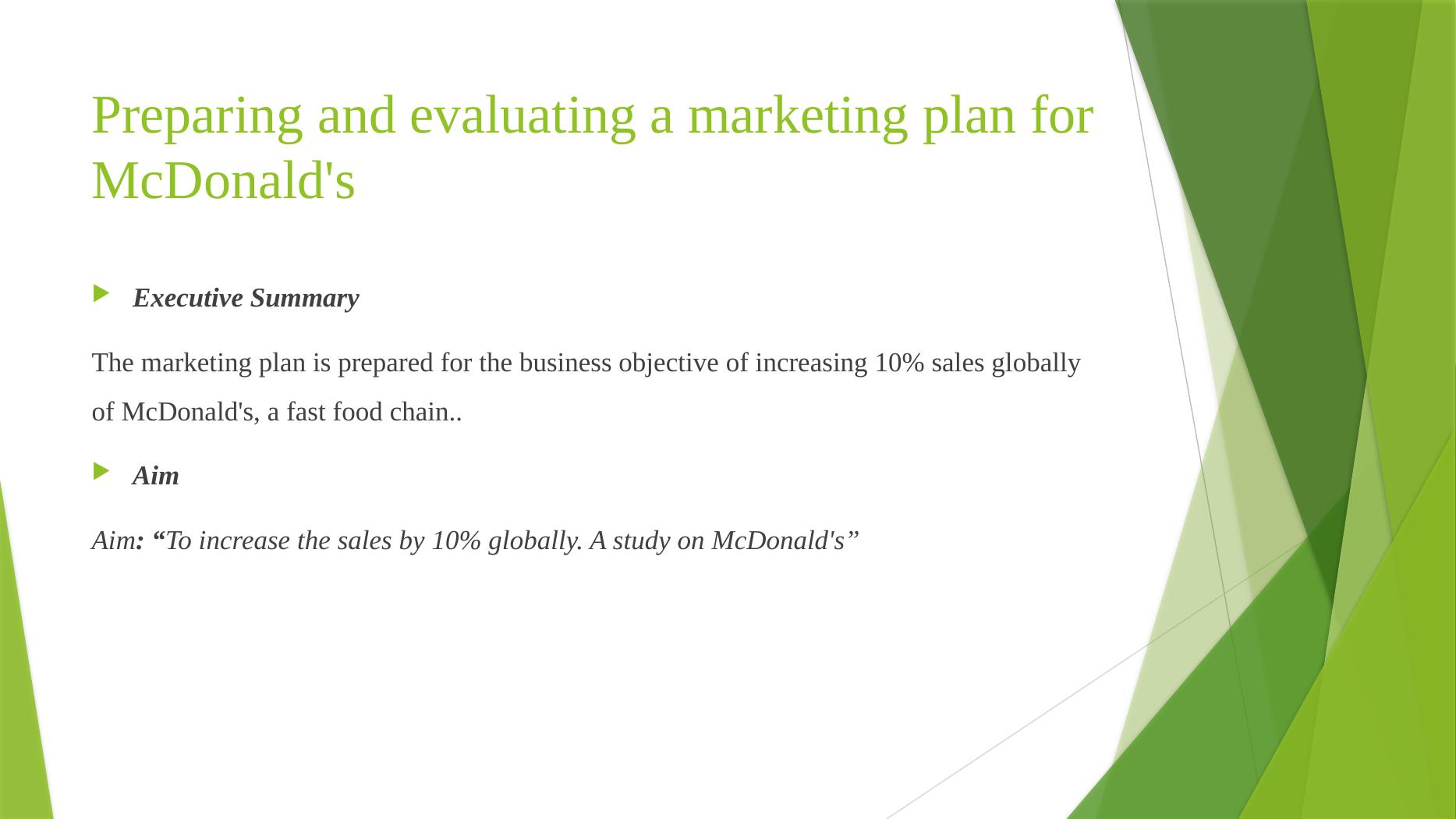 Preparing and evaluating a marketing plan for McDonald's

Executive Summary

The marketing plan is prepared for the business objective of increasing 10% sales globally of McDonald's, a fast food chain..

Aim

Aim: “To increase the sales by 10% globally. A study on McDonald's”